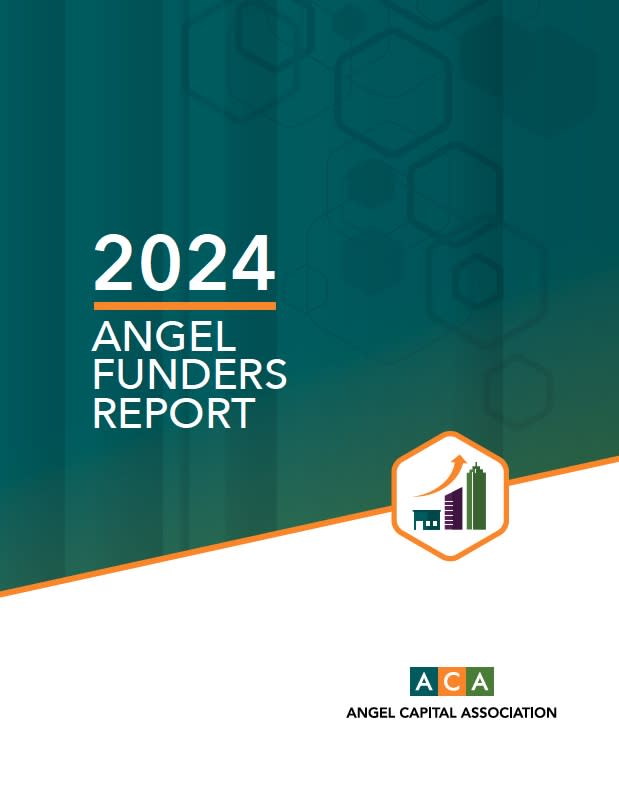 2024

ANGEL FUNDERS REPORT

ACA

ANGEL CAPITAL ASSOCIATION